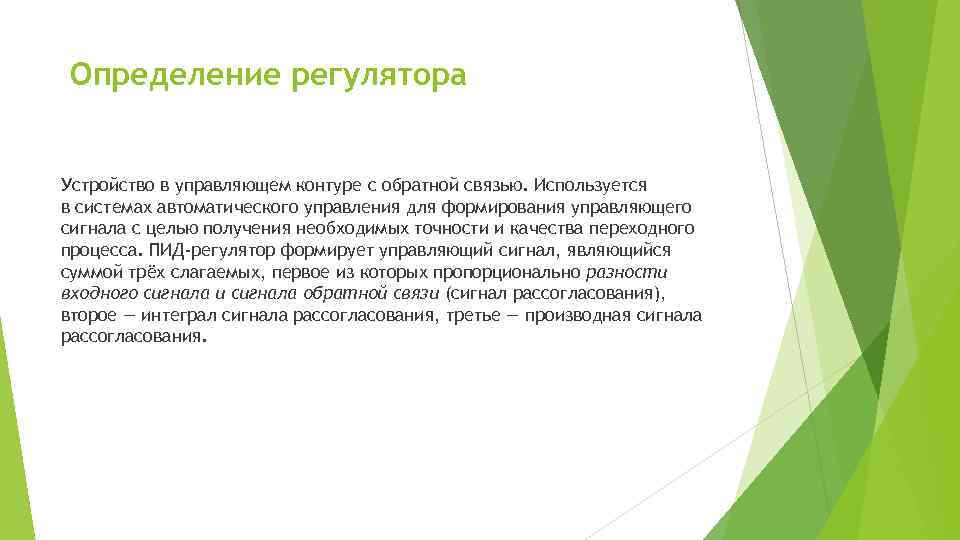 Определение регулятора

Устройство в управляющем контуре с обратной связью. Используется в системах автоматического управления для формирования управляющего сигнала с целью получения необходимых точности и качества переходного процесса. ПИД-регулятор формирует управляющий сигнал, являющийся суммой трёх слагаемых, первое из которых пропорционально разности входного сигнала и сигнала обратной связи (сигнал рассогласования), второе — интеграл сигнала рассогласования, третье — производная сигнала рассогласования.